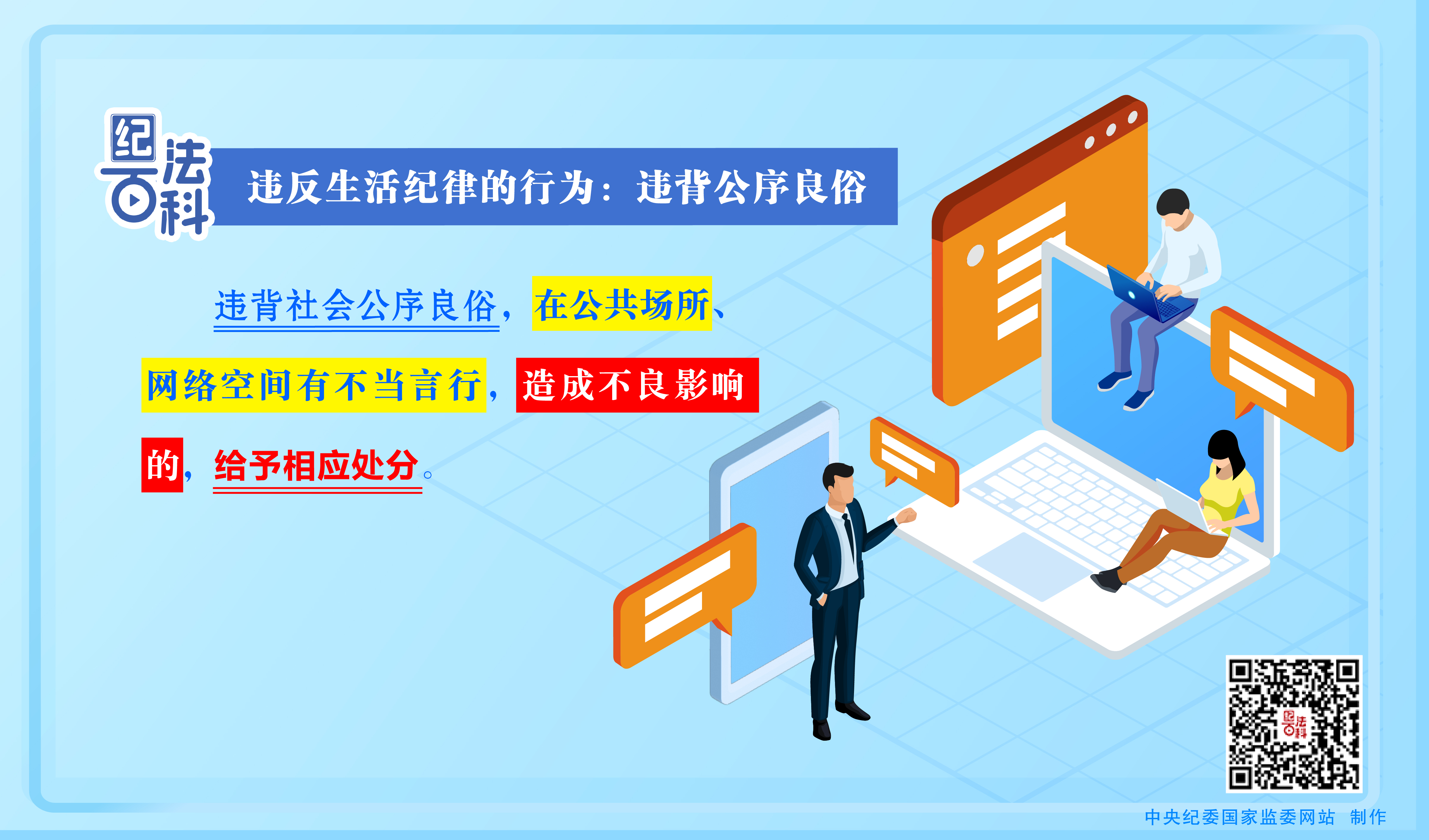 纪法百科

违反生活纪律的行为：违背公序良俗

违背社会公序良俗，在公共场所、网络空间有不当言行，造成不良影响的，给予相应处分。

纪法百科

中央纪委国家监委网站 制作